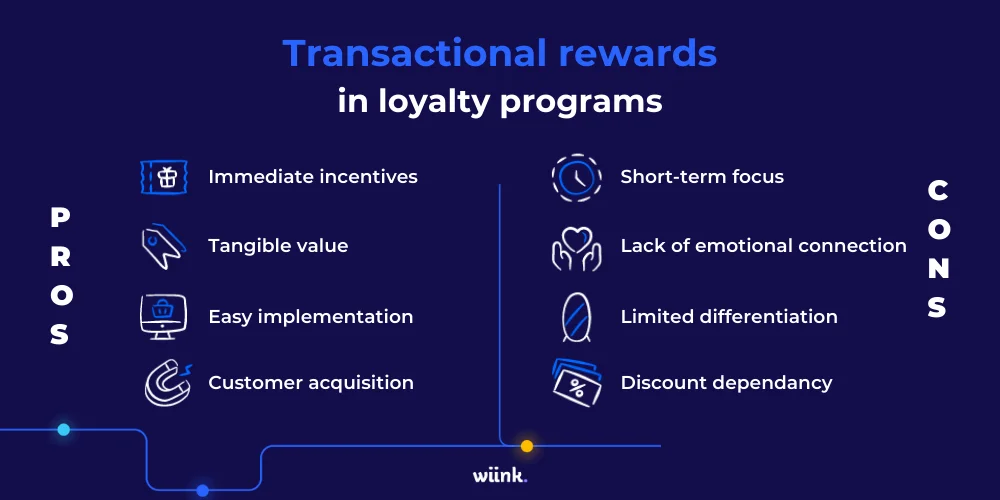 Transactional rewards
in loyalty programs

PROS

Immediate incentives

Tangible value

Easy implementation

Customer acquisition

Short-term focus

Lack of emotional connection

Limited differentiation

Discount dependancy

CONS

wiink.